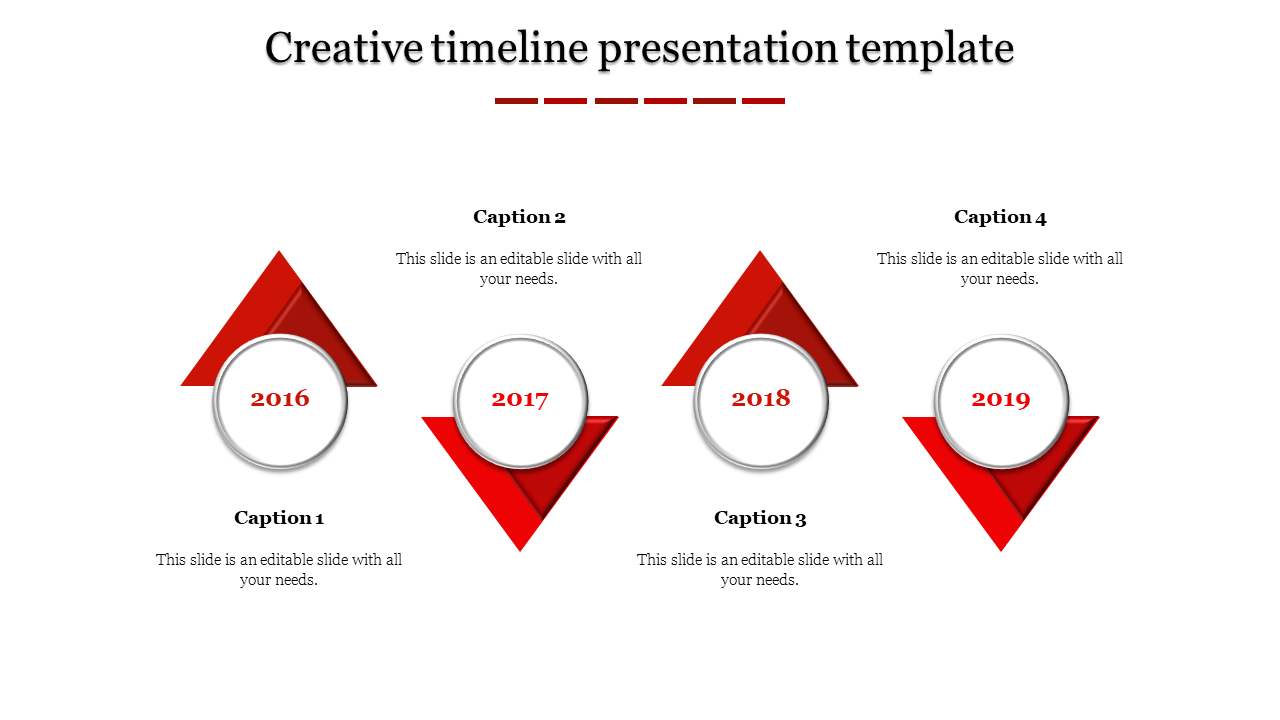 Creative timeline presentation template

Caption 2

This slide is an editable slide with all your needs.

Caption 4

This slide is an editable slide with all your needs.

2016

2017

2018

2019

Caption 1

This slide is an editable slide with all your needs.

Caption 3

This slide is an editable slide with all your needs.